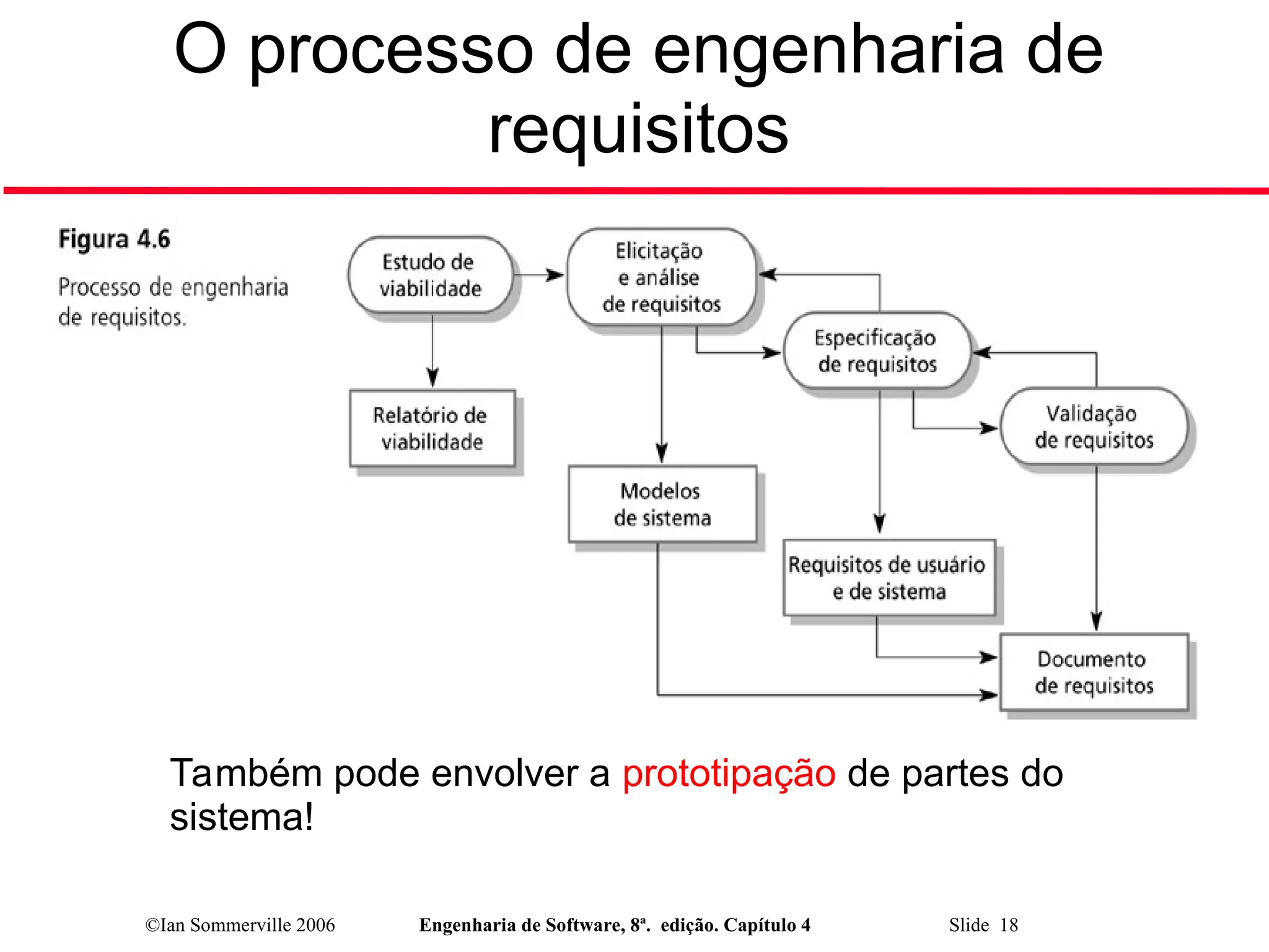 O processo de engenharia de requisitos

Figura 4.6

Processo de engenharia de requisitos.

Estudo de viabilidade

Elicitação e análise de requisitos

Especificação de requisitos

Validação de requisitos

Relatório de viabilidade

Modelos de sistema

Requisitos de usuário e de sistema

Documento de requisitos

Também pode envolver a prototipação de partes do sistema!

©Ian Sommerville 2006 Engenharia de Software, 8ª. edição. Capítulo 4 Slide 18